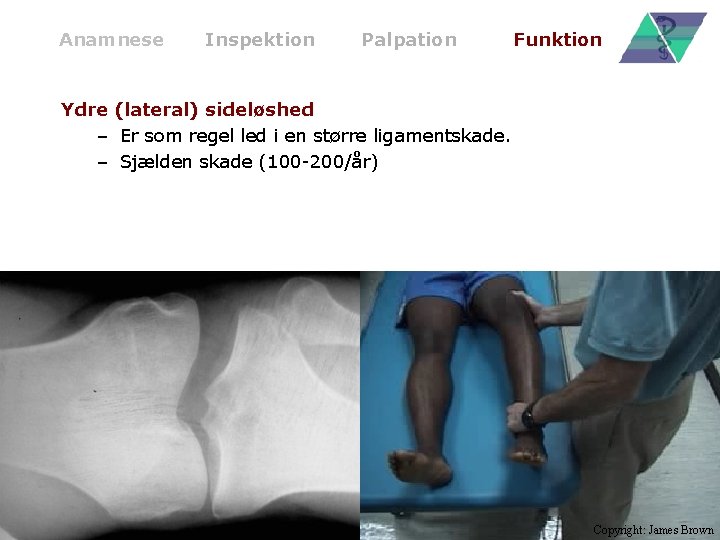 Anamnese Inspektion Palpation Funktion

Ydre (lateral) sideløshed
– Er som regel led i en større ligamentskade.
– Sjælden skade (100-200/år)

Copyright: James Brown